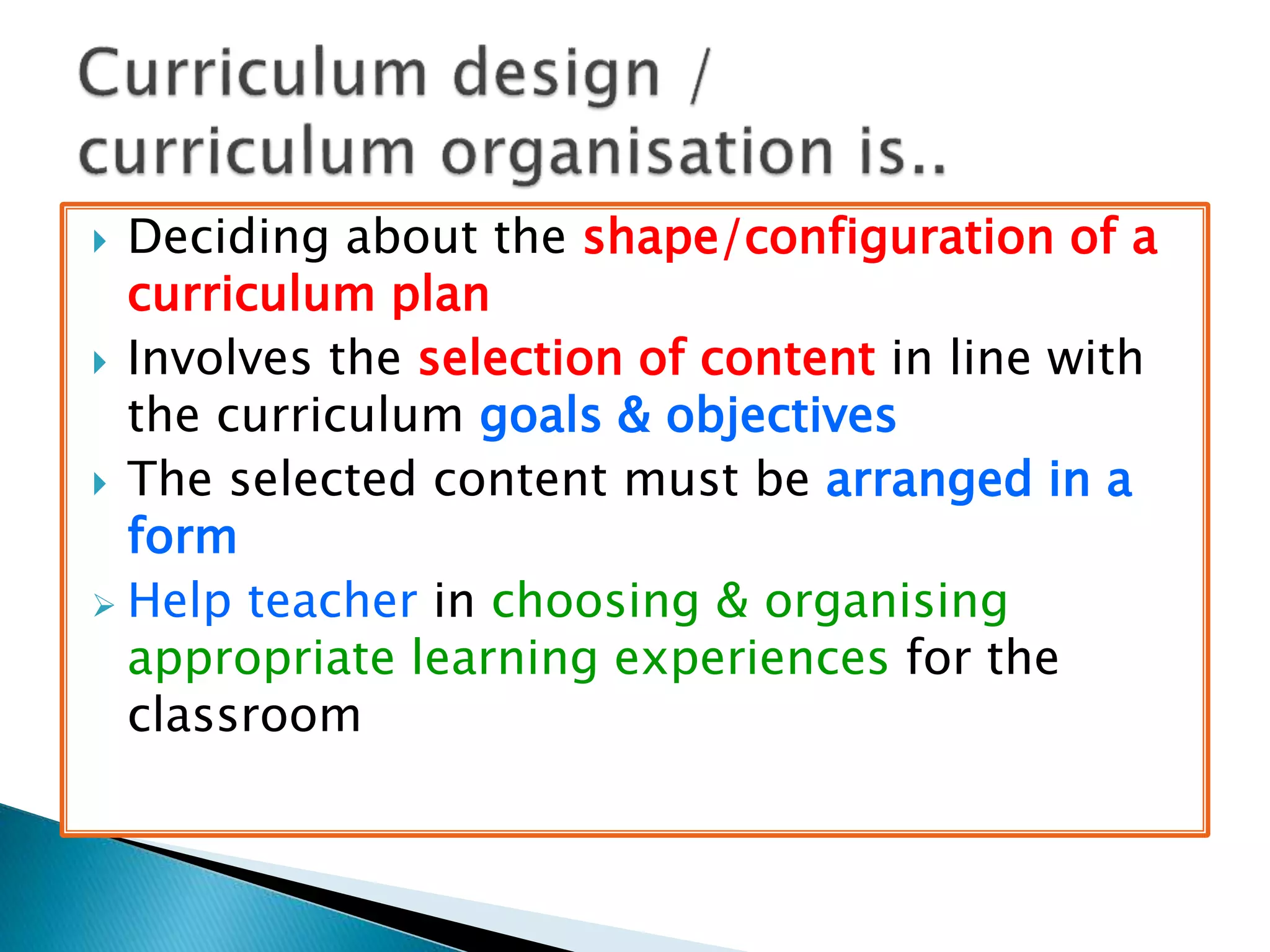 Curriculum design / curriculum organisation is..

Deciding about the shape/configuration of a curriculum plan

Involves the selection of content in line with the curriculum goals & objectives

The selected content must be arranged in a form

Help teacher in choosing & organising appropriate learning experiences for the classroom